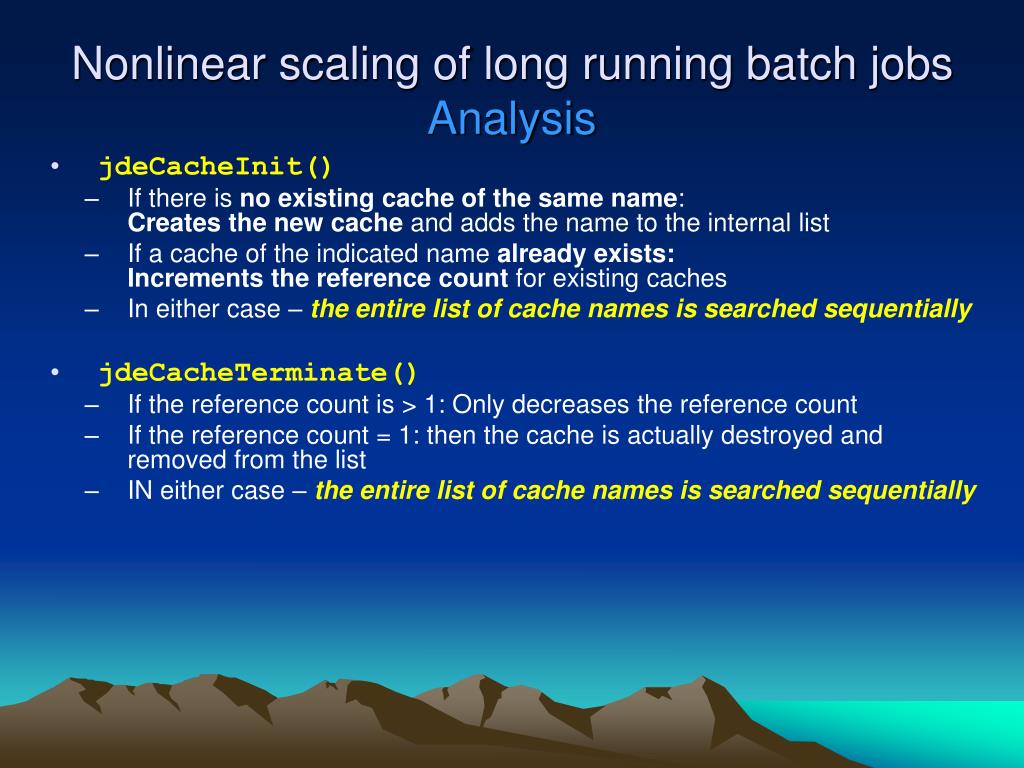 Nonlinear scaling of long running batch jobs
Analysis

• jdeCacheInit()
– If there is no existing cache of the same name:
Creates the new cache and adds the name to the internal list
– If a cache of the indicated name already exists:
Increments the reference count for existing caches
– In either case – the entire list of cache names is searched sequentially

• jdeCacheTerminate()
– If the reference count is > 1: Only decreases the reference count
– If the reference count = 1: then the cache is actually destroyed and removed from the list
– IN either case – the entire list of cache names is searched sequentially